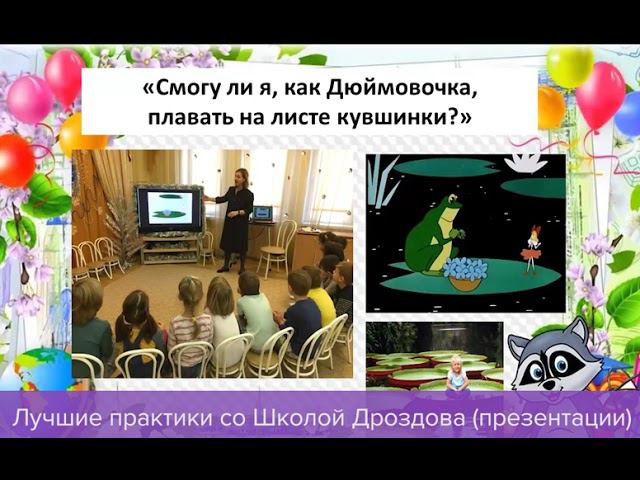 «Смогу ли я, как Дюймовочка, плавать на листе кувшинки?»

Лучшие практики со Школой Дроздова (презентации)